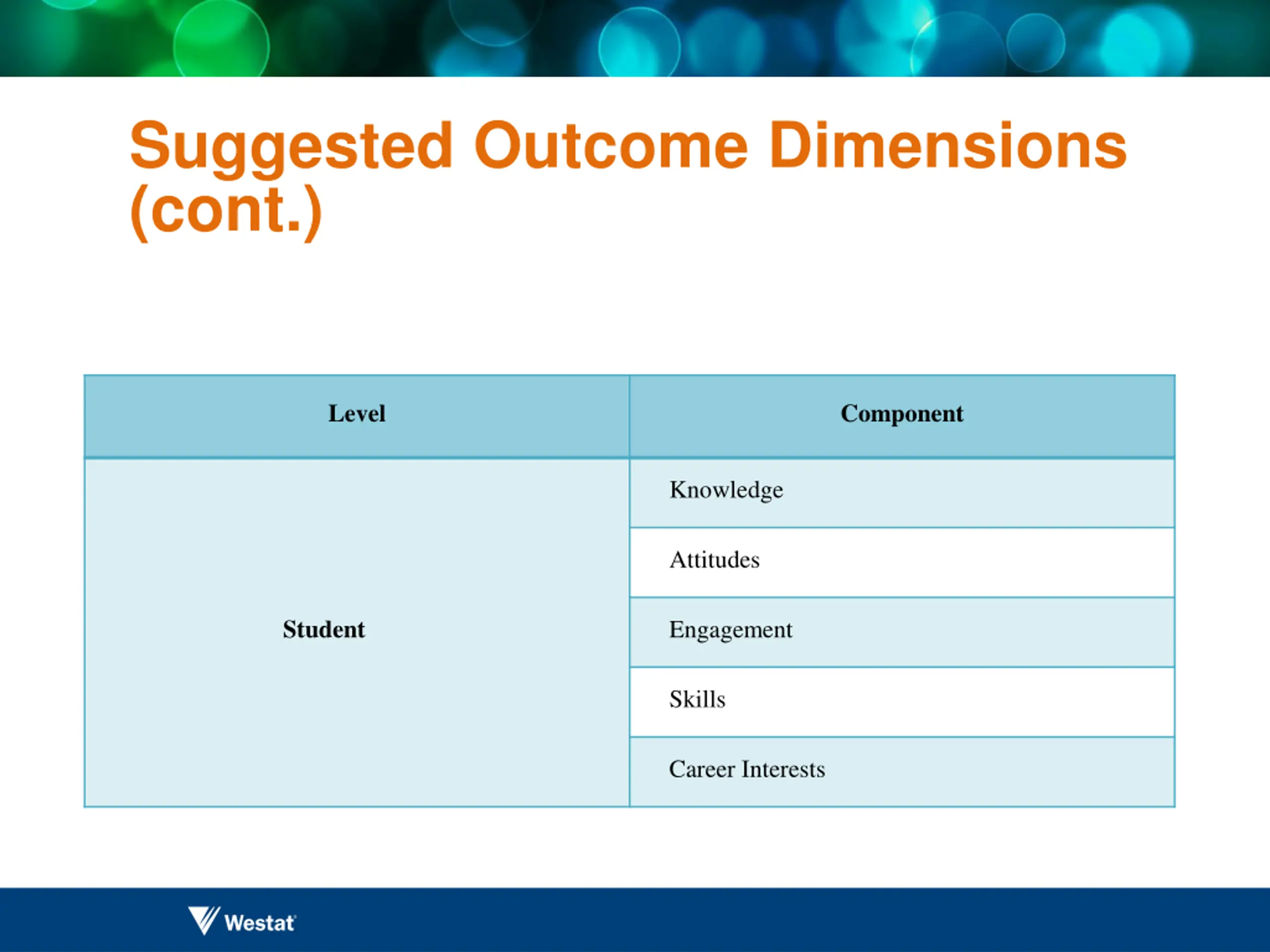 Suggested Outcome Dimensions (cont.)

| Level | Component |
|---|---|
| Student | Knowledge |
| | Attitudes |
| | Engagement |
| | Skills |
| | Career Interests |

Westat